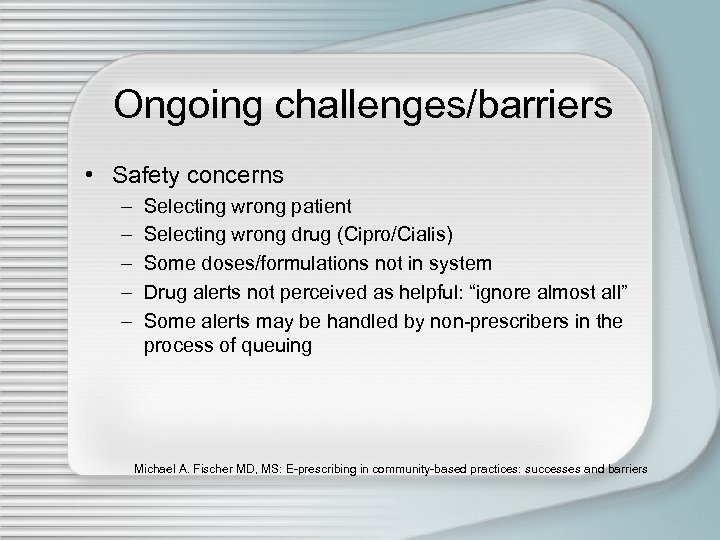 Ongoing challenges/barriers

• Safety concerns
– Selecting wrong patient
– Selecting wrong drug (Cipro/Cialis)
– Some doses/formulations not in system
– Drug alerts not perceived as helpful: “ignore almost all”
– Some alerts may be handled by non-prescribers in the process of queuing

Michael A. Fischer MD, MS: E-prescribing in community-based practices: successes and barriers